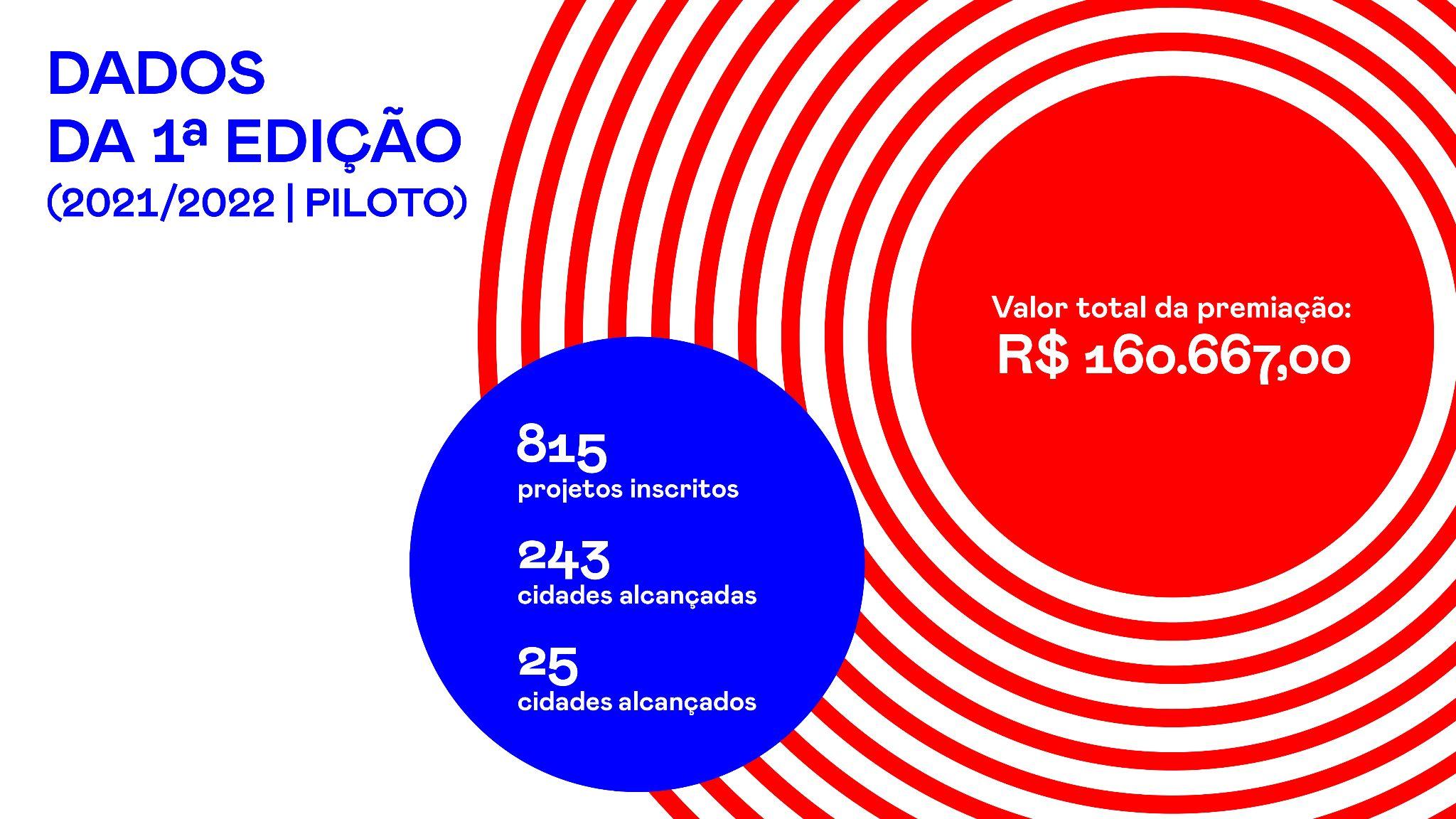 DADOS
DA 1ª EDIÇÃO
(2021/2022 | PILOTO)

Valor total da premiação:
R$ 160.667,00

815
projetos inscritos

243
cidades alcançadas

25
cidades alcançados